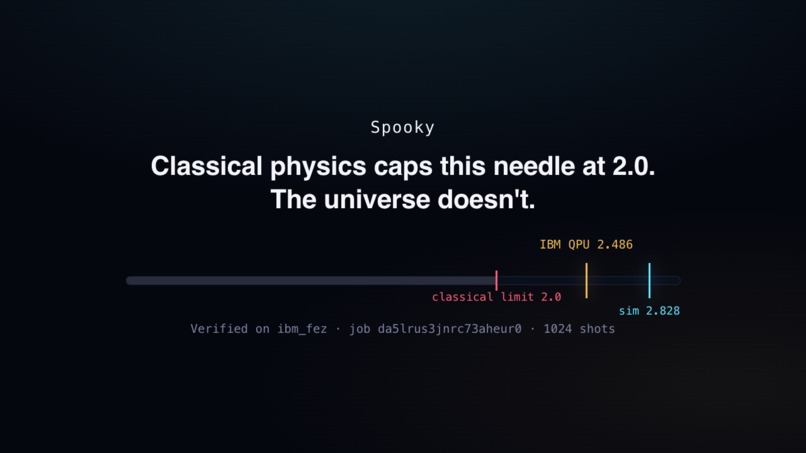 Spooky

Classical physics caps this needle at 2.0. The universe doesn't.

IBM QPU 2.486

classical limit 2.0

sim 2.828

Verified on ibm_fez · job da5lrus3jnrc73aheur0 · 1024 shots